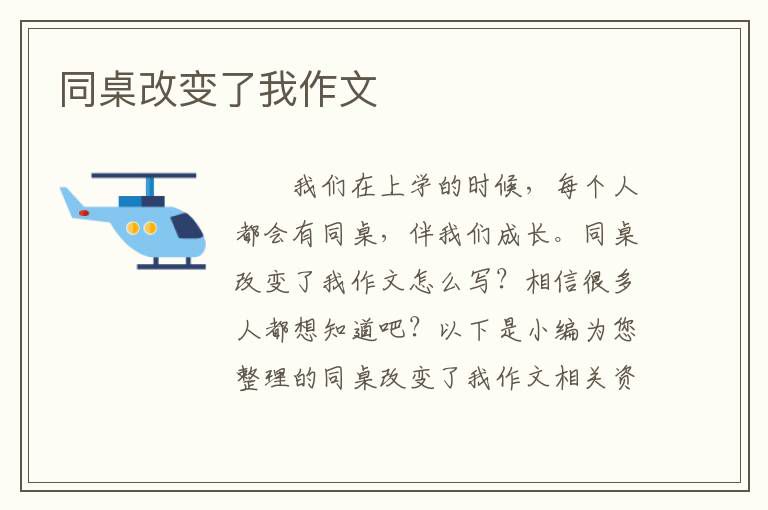 同桌改变了我作文

我们在上学的时候，每个人都会有同桌，伴我们成长。同桌改变了我作文怎么写？相信很多人都想知道吧？以下是小编为您整理的同桌改变了我作文相关资